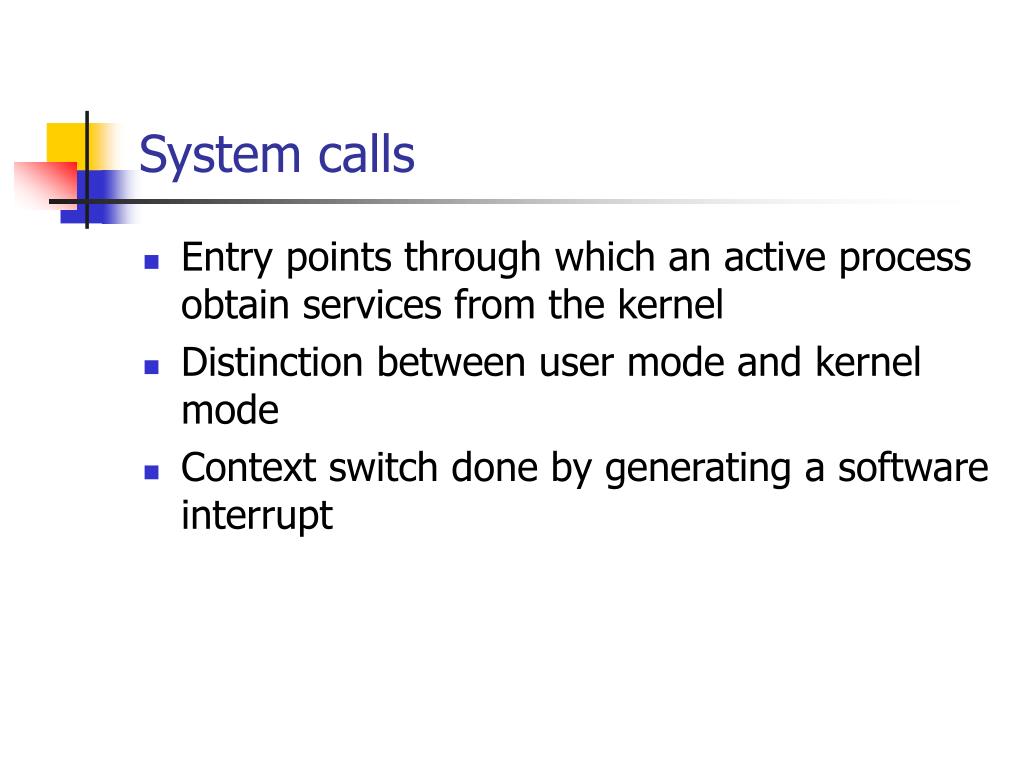 System calls

- Entry points through which an active process obtain services from the kernel
- Distinction between user mode and kernel mode
- Context switch done by generating a software interrupt